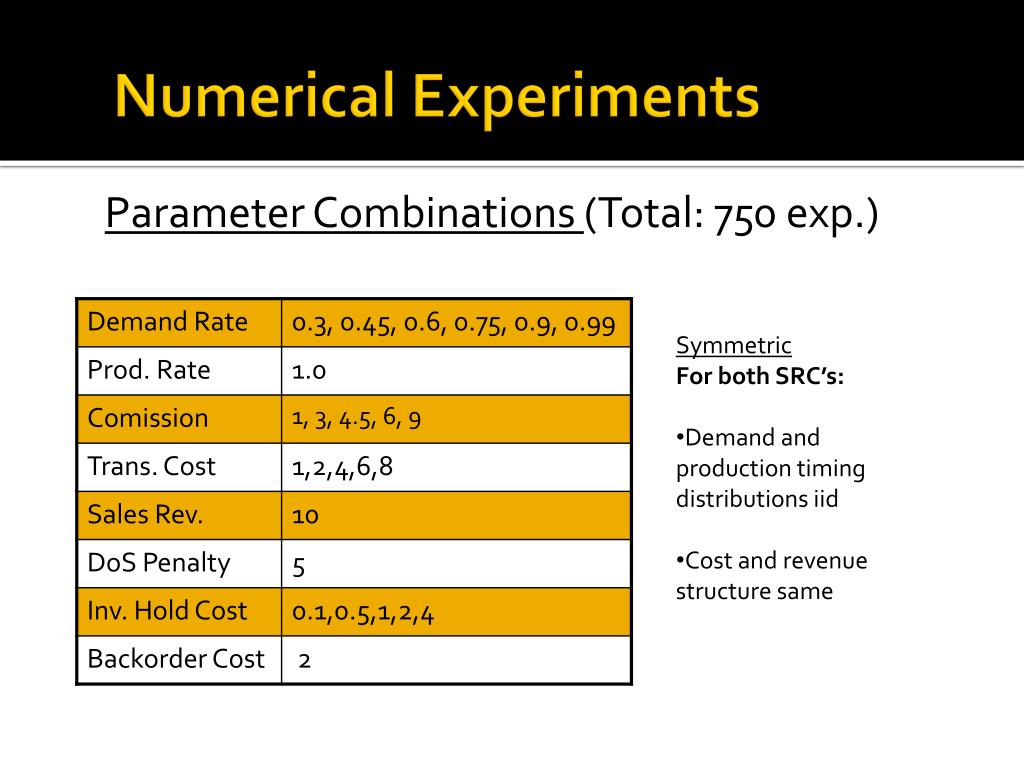 Numerical Experiments

Parameter Combinations (Total: 750 exp.)

| Demand Rate | 0.3, 0.45, 0.6, 0.75, 0.9, 0.99 |
|---|---|
| Prod. Rate | 1.0 |
| Comission | 1, 3, 4.5, 6, 9 |
| Trans. Cost | 1,2,4,6,8 |
| Sales Rev. | 10 |
| DoS Penalty | 5 |
| Inv. Hold Cost | 0.1,0.5,1,2,4 |
| Backorder Cost | 2 |

Symmetric
For both SRC's:

•Demand and production timing distributions iid

•Cost and revenue structure same